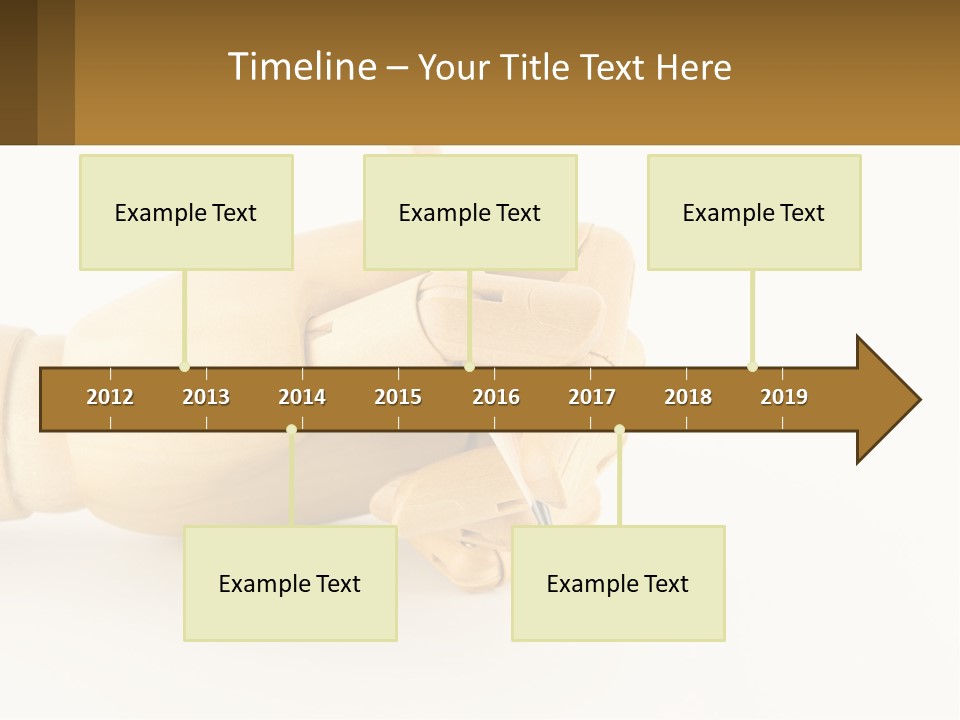 Timeline – Your Title Text Here

Example Text

Example Text

Example Text

2012 2013 2014 2015 2016 2017 2018 2019

Example Text

Example Text